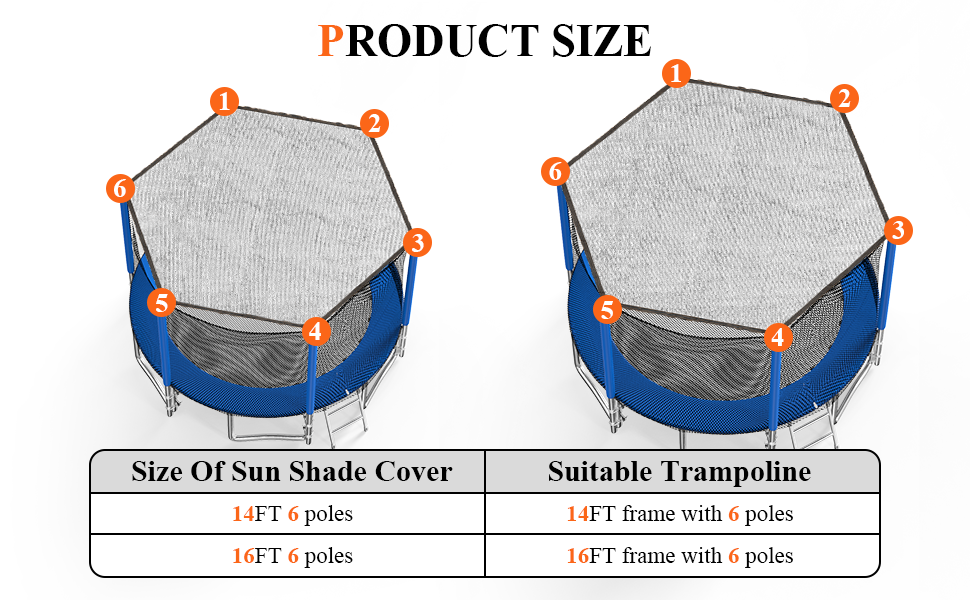 PRODUCT SIZE

1 2 3 4 5 6

1 2 3 4 5 6

| Size Of Sun Shade Cover | Suitable Trampoline |
|---|---|
| 14FT 6 poles | 14FT frame with 6 poles |
| 16FT 6 poles | 16FT frame with 6 poles |